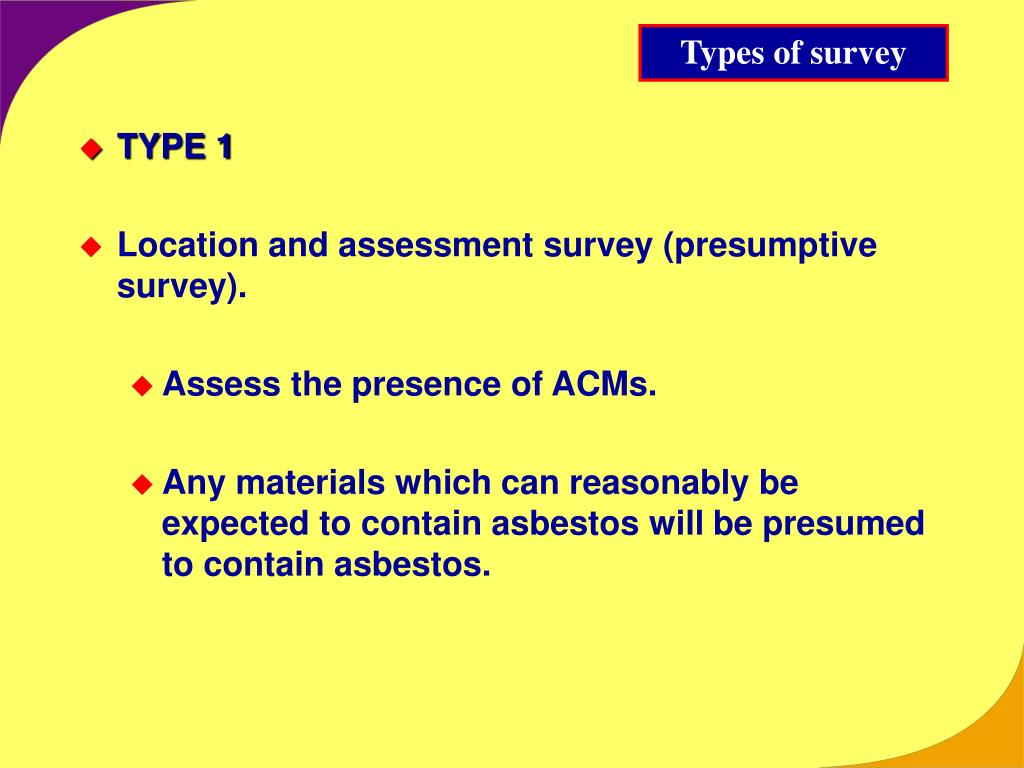 Types of survey

TYPE 1

Location and assessment survey (presumptive survey).

Assess the presence of ACMs.

Any materials which can reasonably be expected to contain asbestos will be presumed to contain asbestos.